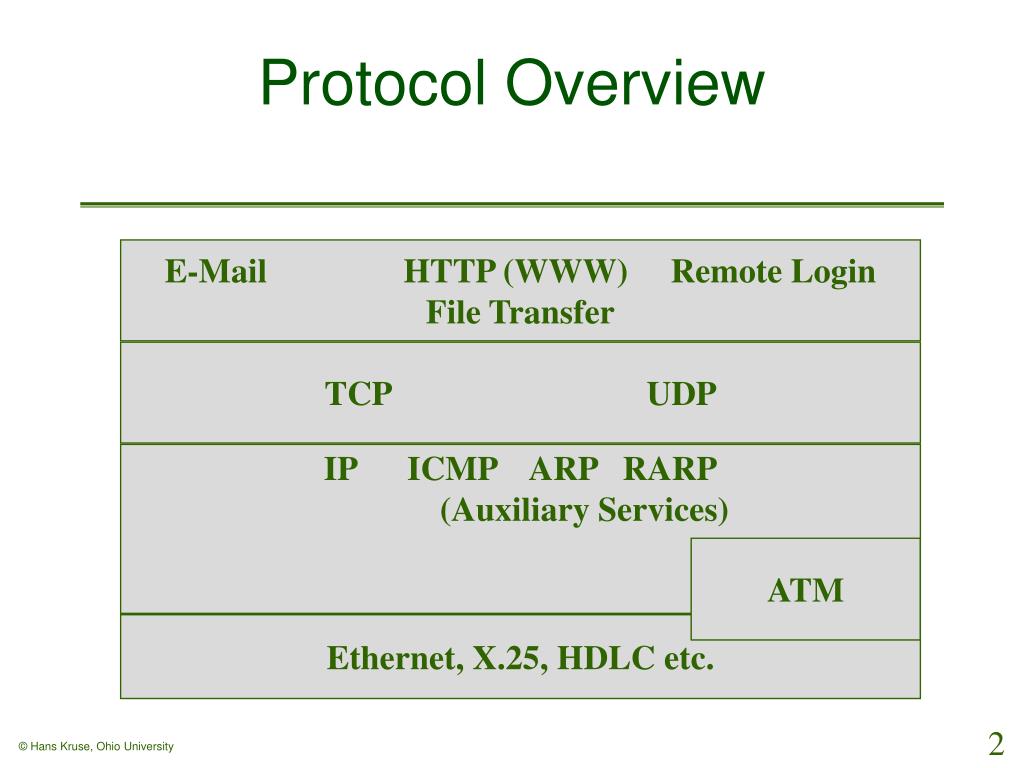 Protocol Overview

E-Mail HTTP (WWW) Remote Login
File Transfer

TCP UDP

IP ICMP ARP RARP
(Auxiliary Services)

ATM

Ethernet, X.25, HDLC etc.

© Hans Kruse, Ohio University

2